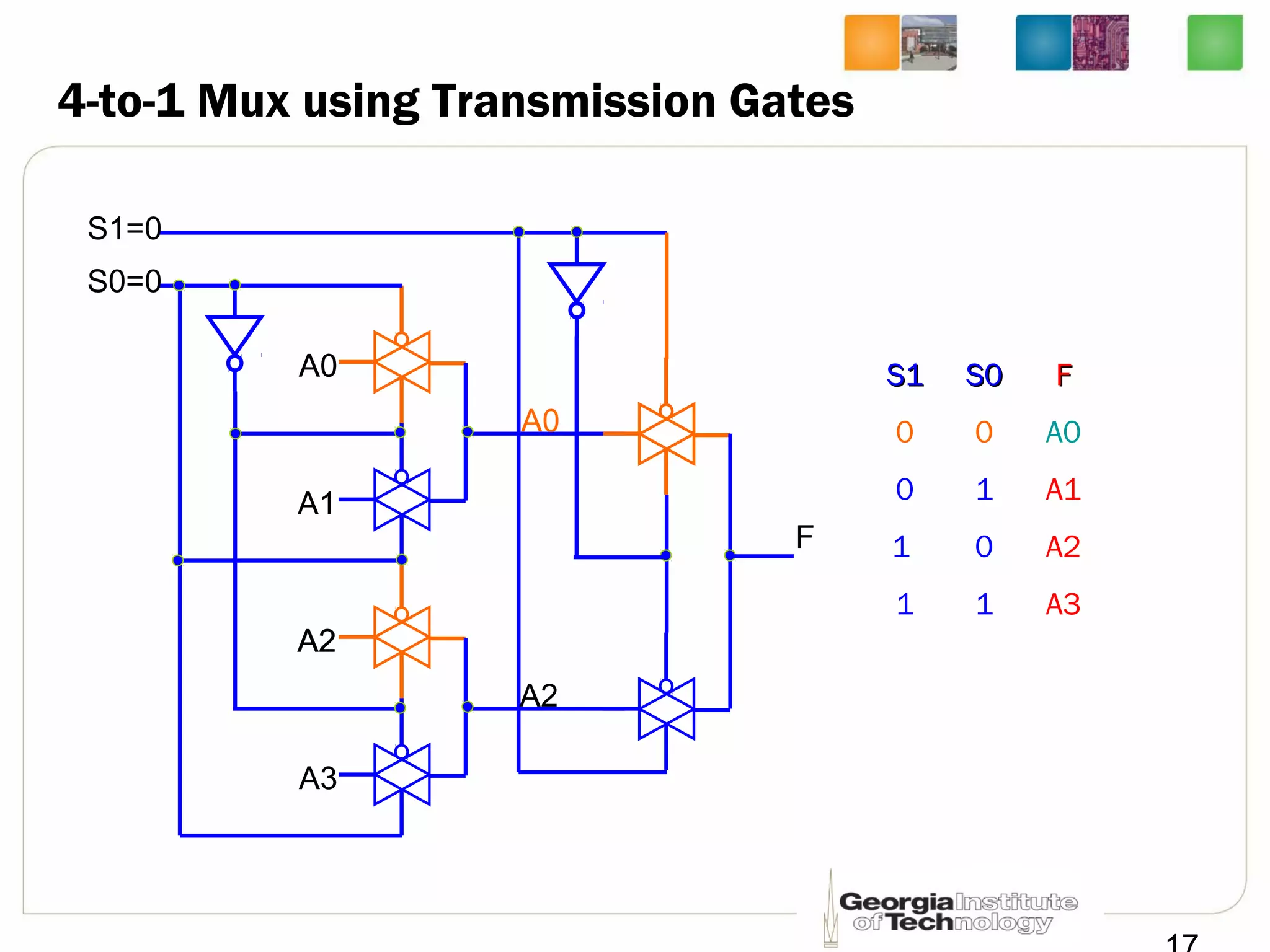 4-to-1 Mux using Transmission Gates

S1=0
S0=0
A0
A1
A2
A3
A0
A2
F

| S1 | S0 | F |
|---|---|---|
| 0 | 0 | A0 |
| 0 | 1 | A1 |
| 1 | 0 | A2 |
| 1 | 1 | A3 |

Georgia Institute of Technology

17